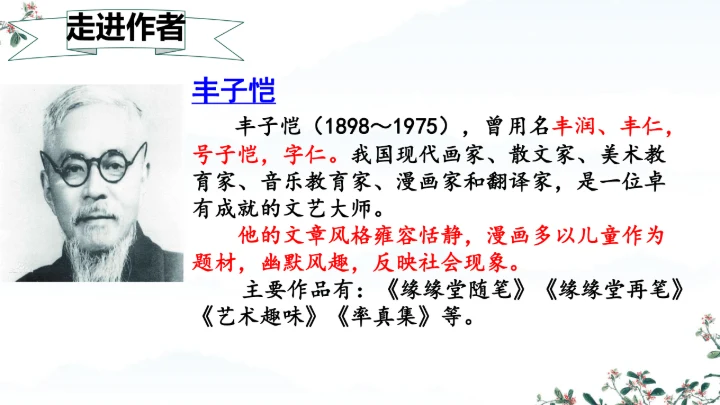 走进作者

丰子恺

丰子恺（1898～1975），曾用名丰润、丰仁，号子恺，字仁。我国现代画家、散文家、美术教育家、音乐教育家、漫画家和翻译家，是一位卓有成就的文艺大师。

他的文章风格雍容恬静，漫画多以儿童作为题材，幽默风趣，反映社会现象。

主要作品有：《缘缘堂随笔》《缘缘堂再笔》《艺术趣味》《率真集》等。